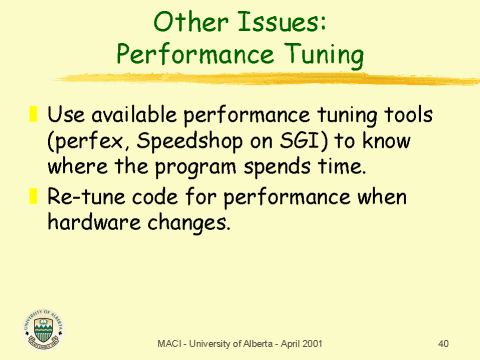 Other Issues:
Performance Tuning

Use available performance tuning tools (perfex, Speedshop on SGI) to know where the program spends time.

Re-tune code for performance when hardware changes.

UNIVERSITY OF ALBERTA

MACI - University of Alberta - April 2001

40